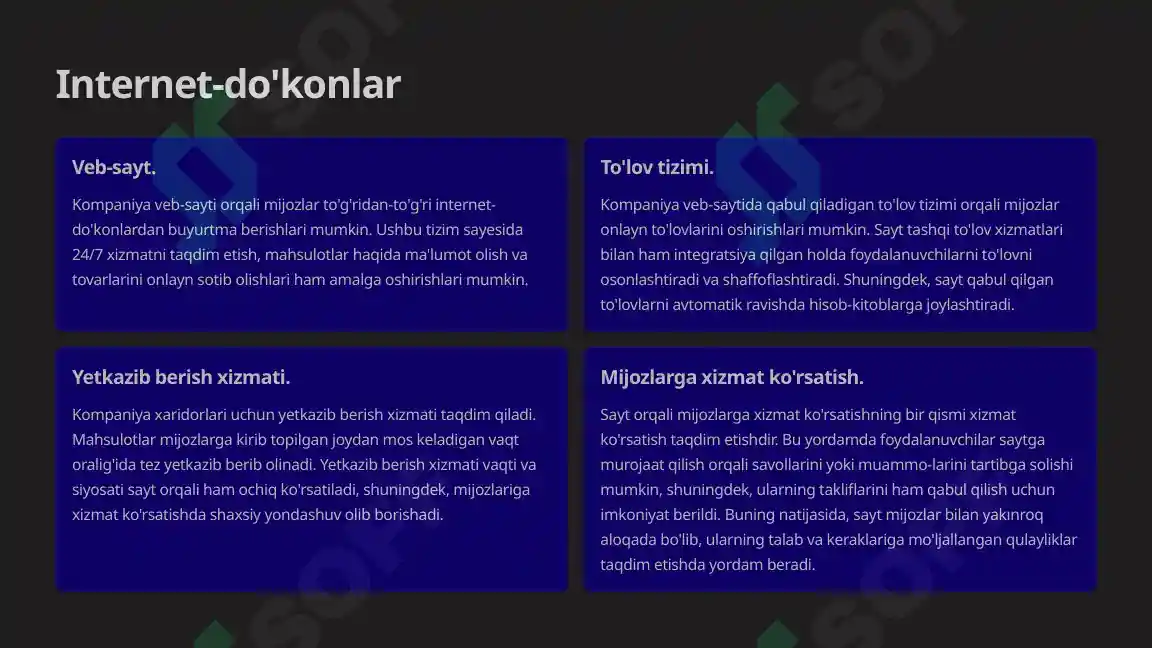 Internet-do'konlar

Veb-sayt.

Kompaniya veb-sayti orqali mijozlar to'g'ridan-to'g'ri internet-do'konlardan buyurtma berishlari mumkin. Ushbu tizim sayesida 24/7 xizmatni taqdim etish, mahsulotlar haqida ma'lumot olish va tovarlarini onlayn sotib olishlari ham amalga oshirishlari mumkin.

To'lov tizimi.

Kompaniya veb-saytida qabul qiladigan to'lov tizimi orqali mijozlar onlayn to'lovlarini oshirishlari mumkin. Sayt tashqi to'lov xizmatlari bilan ham integratsiya qilgan holda foydalanuvchilarni to'lovni osonlashtiradi va shaffoflashtiradi. Shuningdek, sayt qabul qilgan to'lovlarni avtomatik ravishda hisob-kitoblarga joylashtiradi.

Yetkazib berish xizmati.

Kompaniya xaridorlari uchun yetkazib berish xizmati taqdim qiladi. Mahsulotlar mijozlarga kirib topilgan joydan mos keladigan vaqt oralig'ida tez yetkazib berib olinadi. Yetkazib berish xizmati vaqti va siyosati sayt orqali ham ochiq ko'rsatiladi, shuningdek, mijozlariga xizmat ko'rsatishda shaxsiy yondashuv olib borishadi.

Mijozlarga xizmat ko'rsatish.

Sayt orqali mijozlarga xizmat ko'rsatishning bir qismi xizmat ko'rsatish taqdim etishdir. Bu yordamda foydalanuvchilar saytga murojaat qilish orqali savollarini yoki muammo-larini tartibga solishi mumkin, shuningdek, ularning takliflarini ham qabul qilish uchun imkoniyat berildi. Buning natijasida, sayt mijozlar bilan yakınroq aloqada bo'lib, ularning talab va keraklariga mo'ljallangan qulayliklar taqdim etishda yordam beradi.